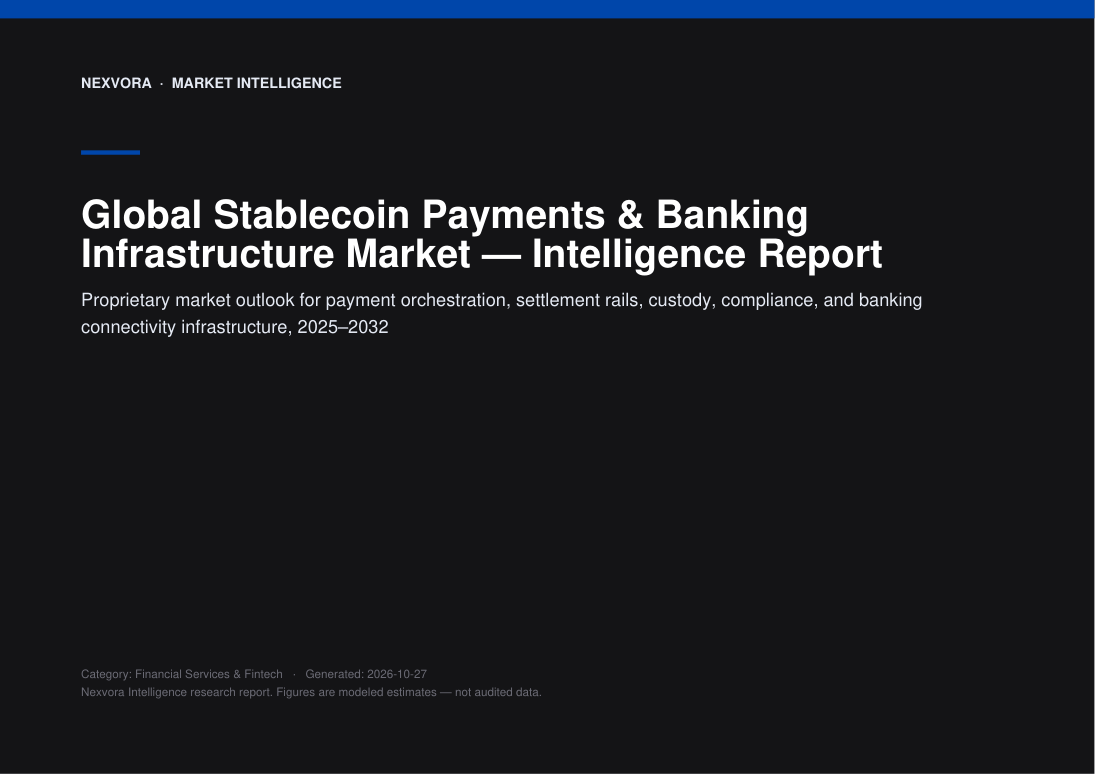 NEXVORA · MARKET INTELLIGENCE

Global Stablecoin Payments & Banking Infrastructure Market — Intelligence Report

Proprietary market outlook for payment orchestration, settlement rails, custody, compliance, and banking connectivity infrastructure, 2025–2032

Category: Financial Services & Fintech · Generated: 2026-10-27
Nexvora Intelligence research report. Figures are modeled estimates — not audited data.